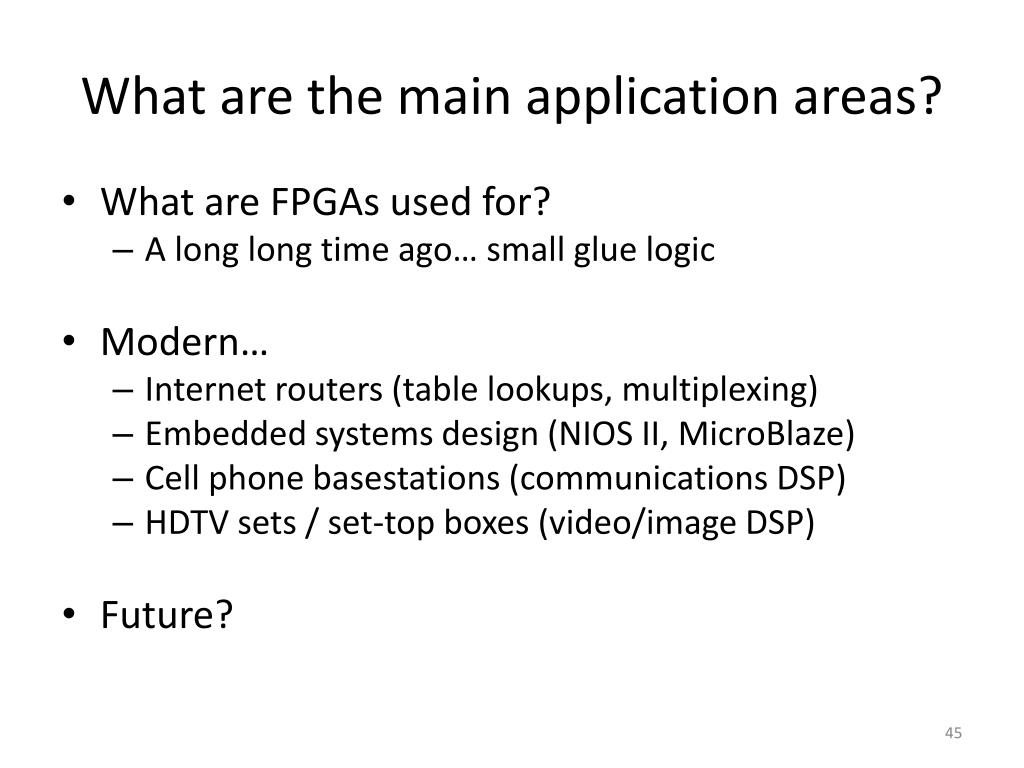 What are the main application areas?

• What are FPGAs used for?
– A long long time ago… small glue logic

• Modern…
– Internet routers (table lookups, multiplexing)
– Embedded systems design (NIOS II, MicroBlaze)
– Cell phone basestations (communications DSP)
– HDTV sets / set-top boxes (video/image DSP)

• Future?

45